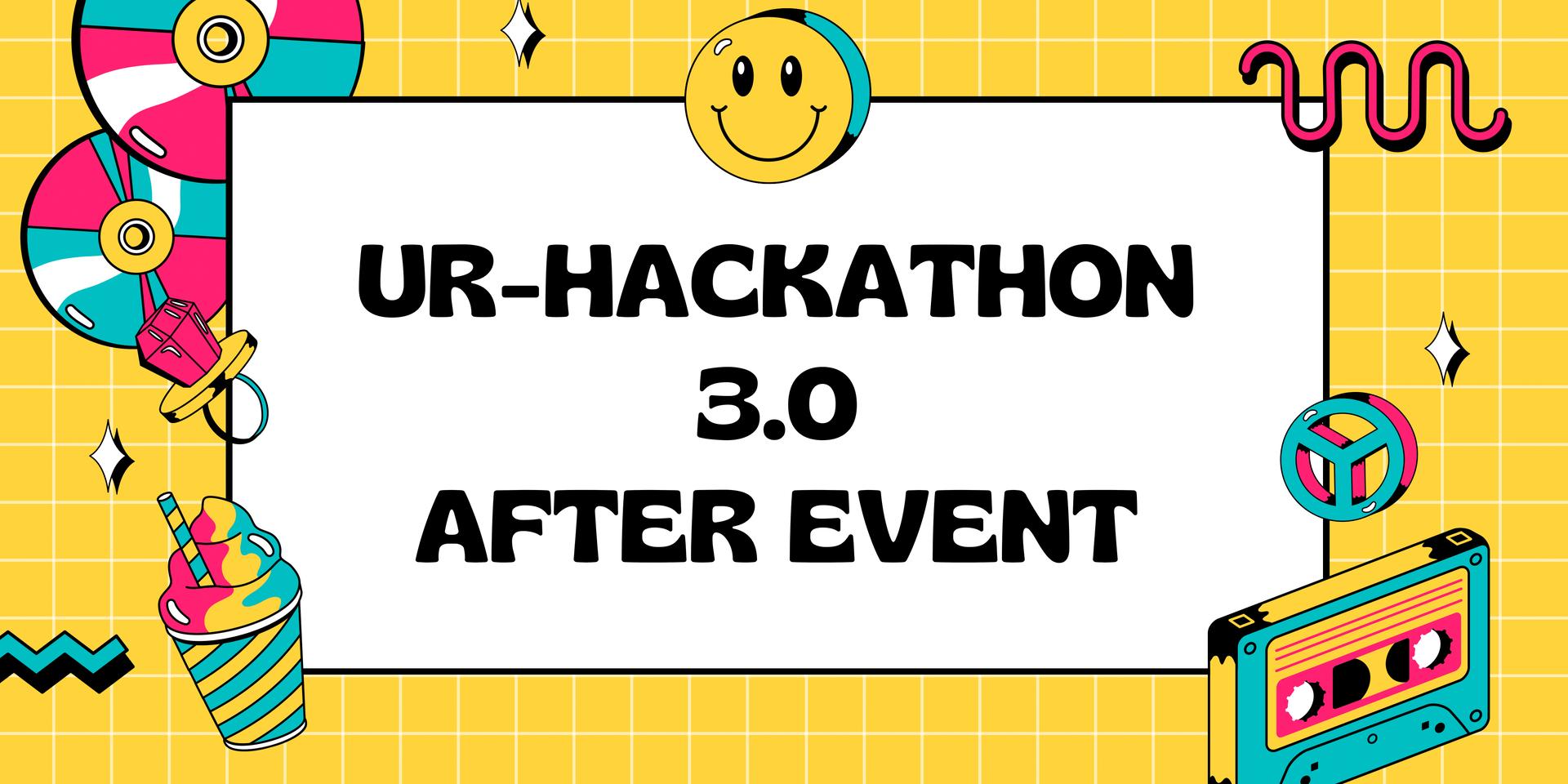 UR-HACKATHON
3.0
AFTER EVENT